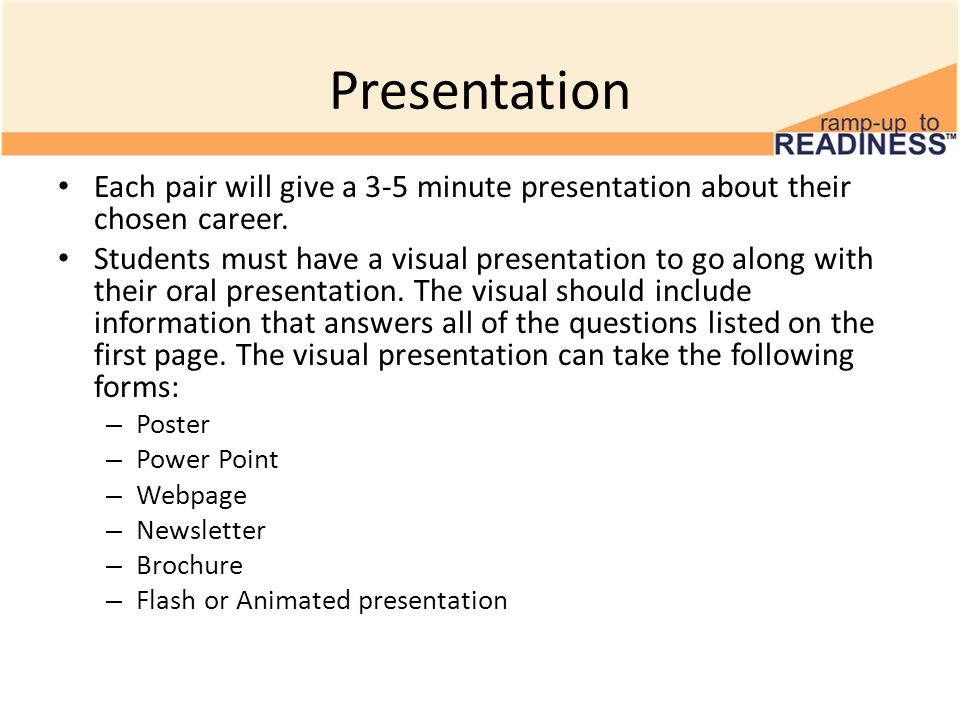 Presentation

ramp-up to READINESS™

• Each pair will give a 3-5 minute presentation about their chosen career.
• Students must have a visual presentation to go along with their oral presentation. The visual should include information that answers all of the questions listed on the first page. The visual presentation can take the following forms:
– Poster
– Power Point
– Webpage
– Newsletter
– Brochure
– Flash or Animated presentation